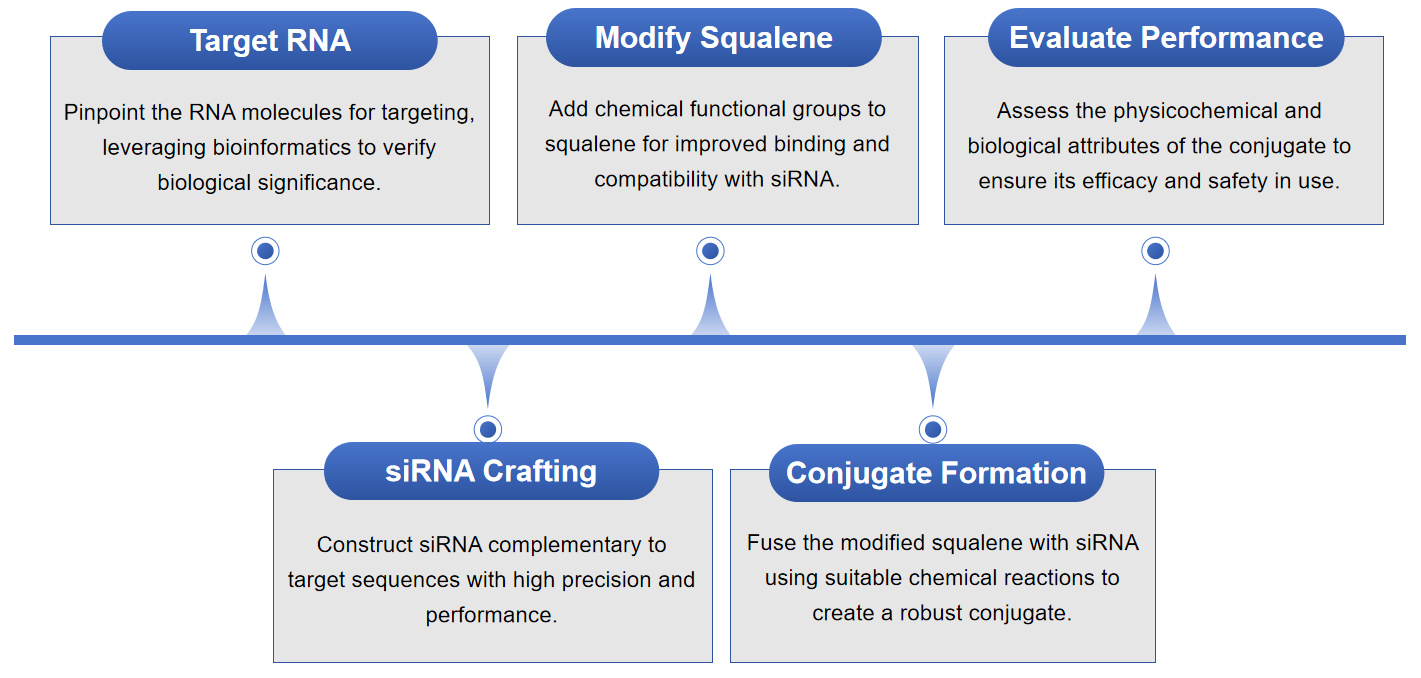 Target RNA

Pinpoint the RNA molecules for targeting, leveraging bioinformatics to verify biological significance.

Modify Squalene

Add chemical functional groups to squalene for improved binding and compatibility with siRNA.

Evaluate Performance

Assess the physicochemical and biological attributes of the conjugate to ensure its efficacy and safety in use.

siRNA Crafting

Construct siRNA complementary to target sequences with high precision and performance.

Conjugate Formation

Fuse the modified squalene with siRNA using suitable chemical reactions to create a robust conjugate.